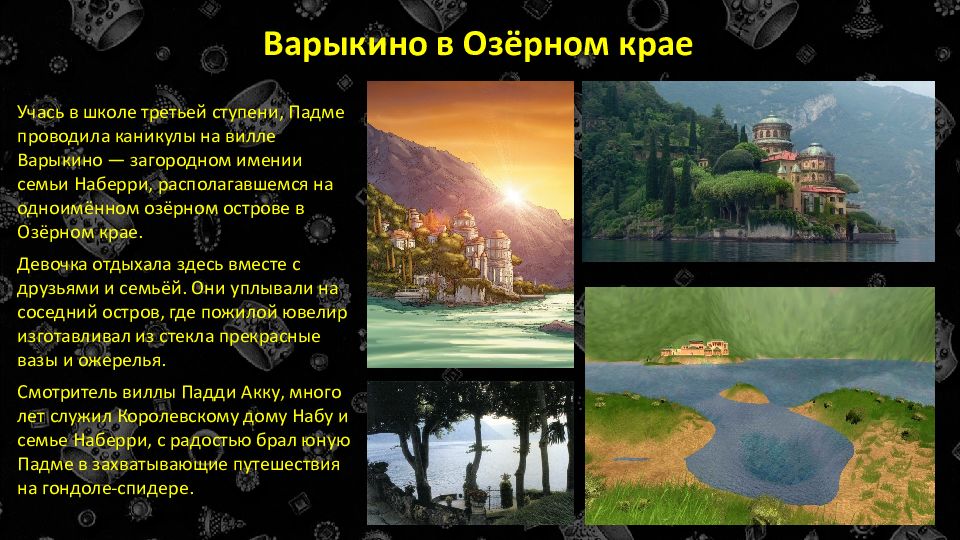 Варыкино в Озёрном крае

Учась в школе третьей ступени, Падме проводила каникулы на вилле Варыкино — загородном имении семьи Наберри, располагавшемся на одноимённом озёрном острове в Озёрном крае.

Девочка отдыхала здесь вместе с друзьями и семьёй. Они уплывали на соседний остров, где пожилой ювелир изготавливал из стекла прекрасные вазы и ожерелья.

Смотритель виллы Падди Акку, много лет служил Королевскому дому Набу и семье Наберри, с радостью брал юную Падме в захватывающие путешествия на гондоле-спидере.